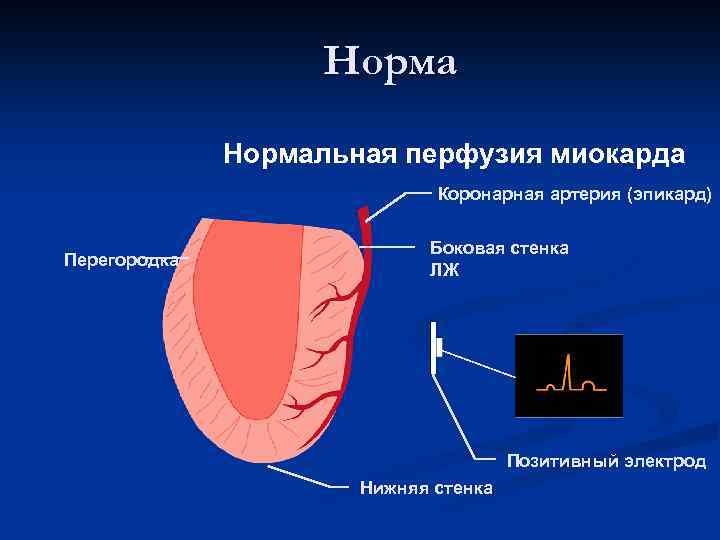 Норма

Нормальная перфузия миокарда

Коронарная артерия (эпикард)

Перегородка

Боковая стенка ЛЖ

Позитивный электрод

Нижняя стенка